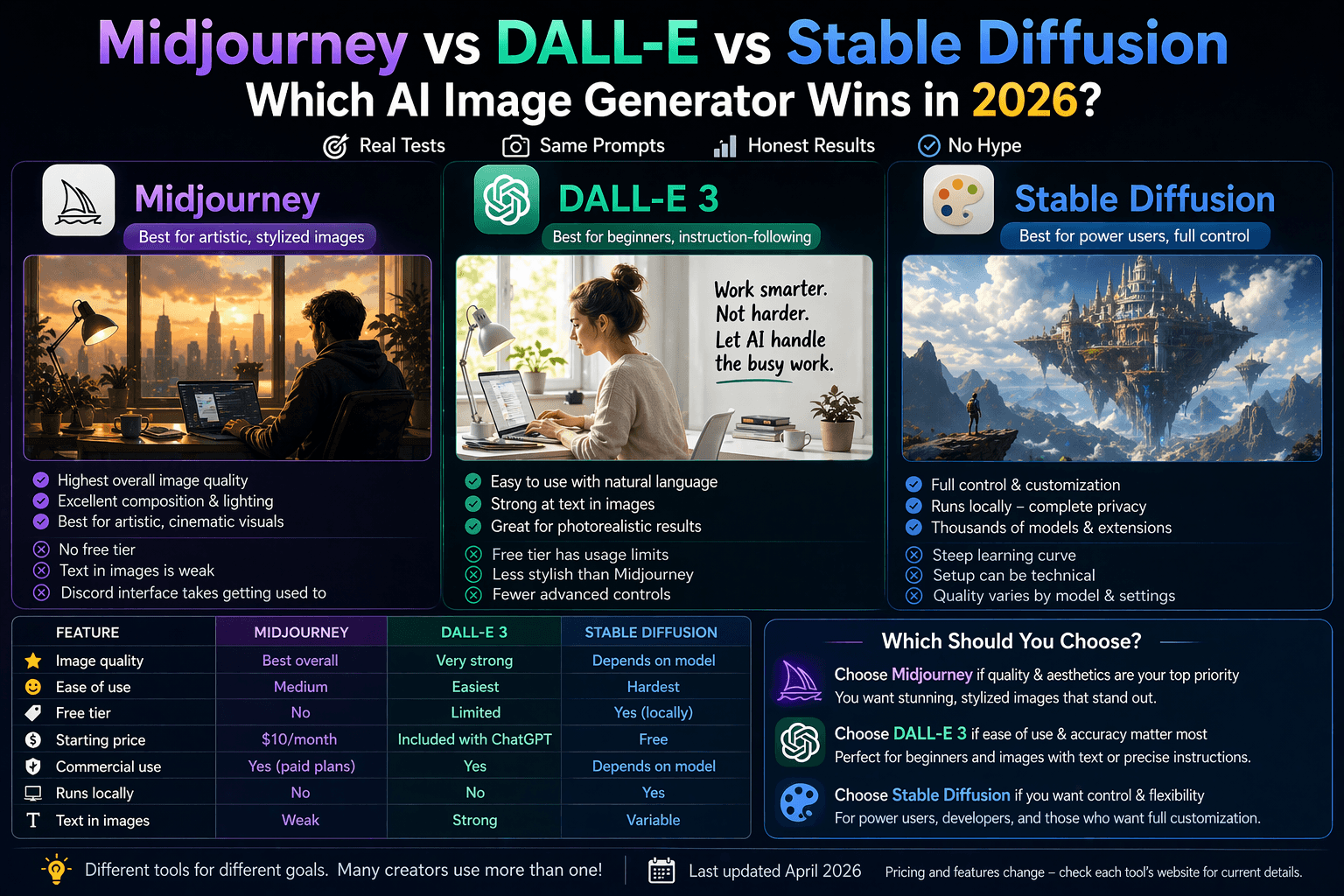 Midjourney vs DALL-E vs Stable Diffusion
Which AI Image Generator Wins in 2026?

Real Tests Same Prompts Honest Results No Hype

Midjourney
Best for artistic, stylized images

Highest overall image quality
Excellent composition & lighting
Best for artistic, cinematic visuals

No free tier
Text in images is weak
Discord interface takes getting used to

DALL-E 3
Best for beginners, instruction-following

Work smarter. Not harder. Let AI handle the busy work.

Easy to use with natural language
Strong at text in images
Great for photorealistic results

Free tier has usage limits
Less stylish than Midjourney
Fewer advanced controls

Stable Diffusion
Best for power users, full control

Full control & customization
Runs locally – complete privacy
Thousands of models & extensions

Steep learning curve
Setup can be technical
Quality varies by model & settings

| FEATURE | MIDJOURNEY | DALL-E 3 | STABLE DIFFUSION |
|---|---|---|---|
| Image quality | Best overall | Very strong | Depends on model |
| Ease of use | Medium | Easiest | Hardest |
| Free tier | No | Limited | Yes (locally) |
| Starting price | $10/month | Included with ChatGPT | Free |
| Commercial use | Yes (paid plans) | Yes | Depends on model |
| Runs locally | No | No | Yes |
| Text in images | Weak | Strong | Variable |

Which Should You Choose?

Choose Midjourney if quality & aesthetics are your top priority
You want stunning, stylized images that stand out.

Choose DALL-E 3 if ease of use & accuracy matter most
Perfect for beginners and images with text or precise instructions.

Choose Stable Diffusion if you want control & flexibility
For power users, developers, and those who want full customization.

Different tools for different goals. Many creators use more than one!
Last updated April 2026
Pricing and features change – check each tool's website for current details.